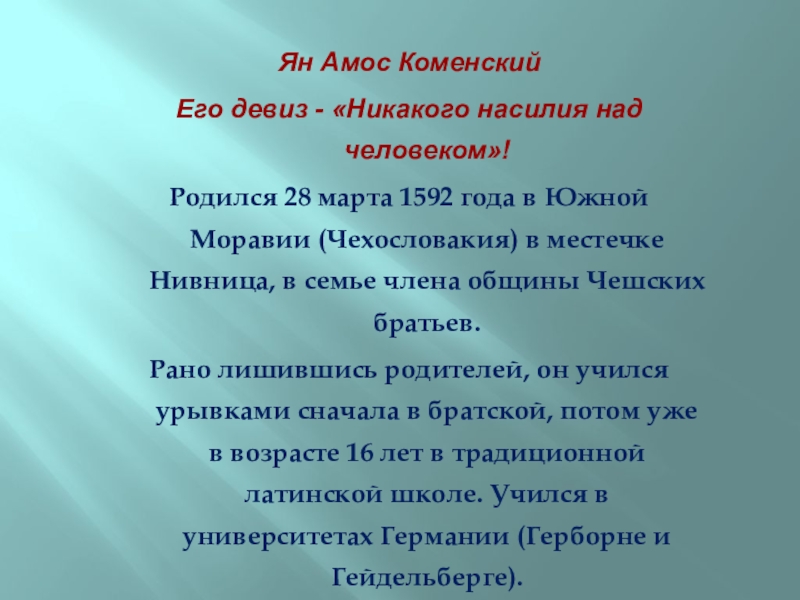 Ян Амос Коменский

Его девиз - «Никакого насилия над человеком»!

Родился 28 марта 1592 года в Южной Моравии (Чехословакия) в местечке Нивница, в семье члена общины Чешских братьев.

Рано лишившись родителей, он учился урывками сначала в братской, потом уже в возрасте 16 лет в традиционной латинской школе. Учился в университетах Германии (Герборне и Гейдельберге).